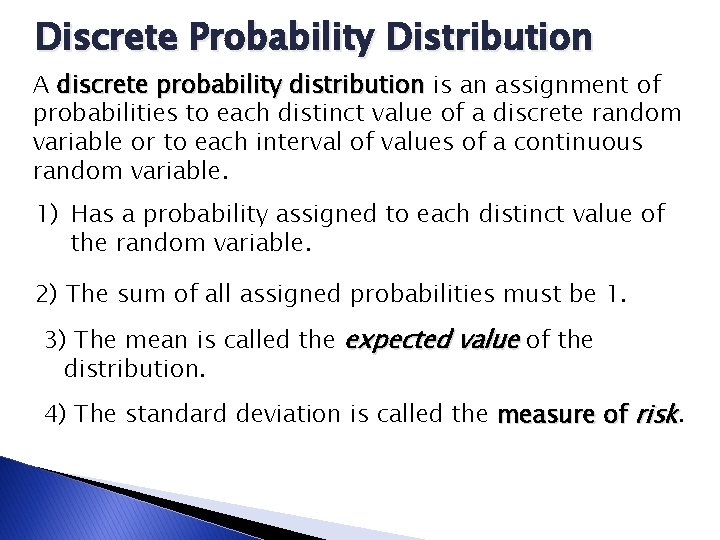 Discrete Probability Distribution

A discrete probability distribution is an assignment of probabilities to each distinct value of a discrete random variable or to each interval of values of a continuous random variable.

1) Has a probability assigned to each distinct value of the random variable.

2) The sum of all assigned probabilities must be 1.

3) The mean is called the expected value of the distribution.

4) The standard deviation is called the measure of risk.